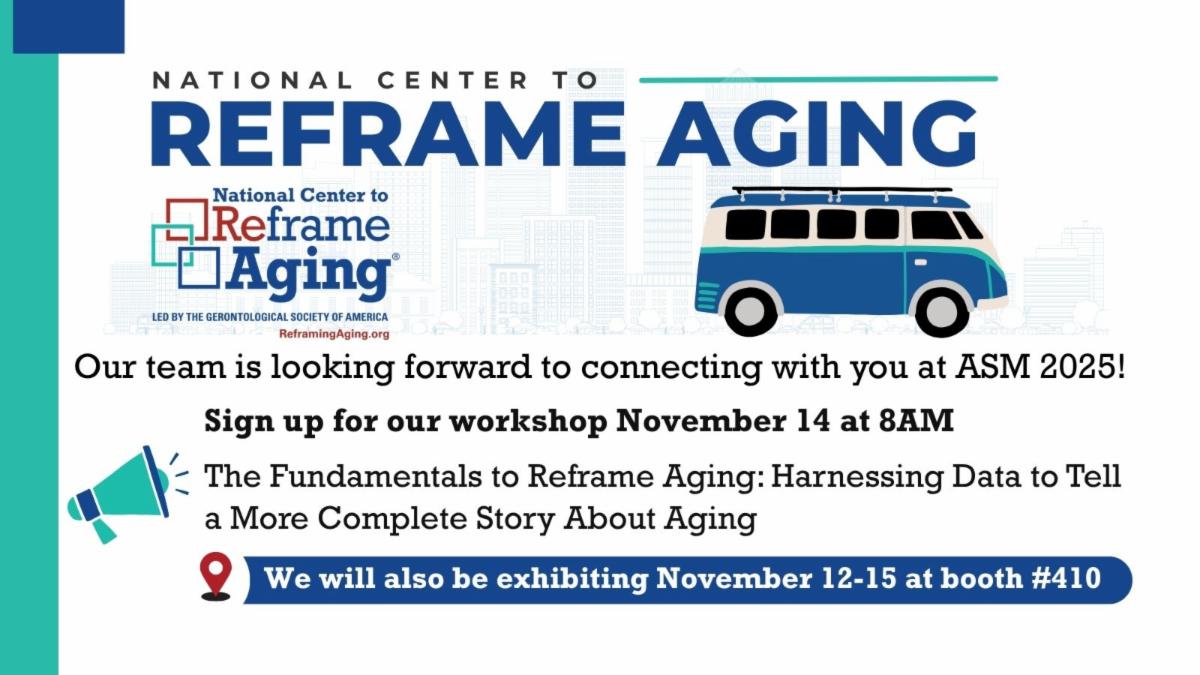 NATIONAL CENTER TO
REFRAME AGING

National Center to
Reframe
Aging®
LED BY THE GERONTOLOGICAL SOCIETY OF AMERICA
ReframingAging.org

Our team is looking forward to connecting with you at ASM 2025!

Sign up for our workshop November 14 at 8AM

The Fundamentals to Reframe Aging: Harnessing Data to Tell a More Complete Story About Aging

We will also be exhibiting November 12-15 at booth #410